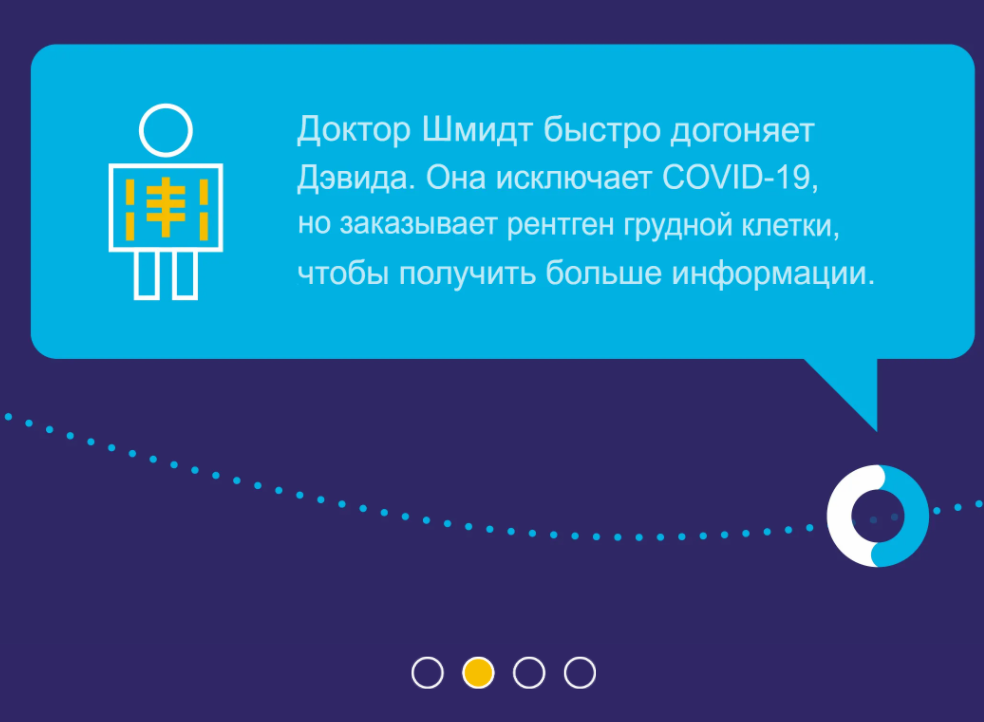 Доктор Шмидт быстро догоняет Дэвида. Она исключает COVID-19, но заказывает рентген грудной клетки, чтобы получить больше информации.